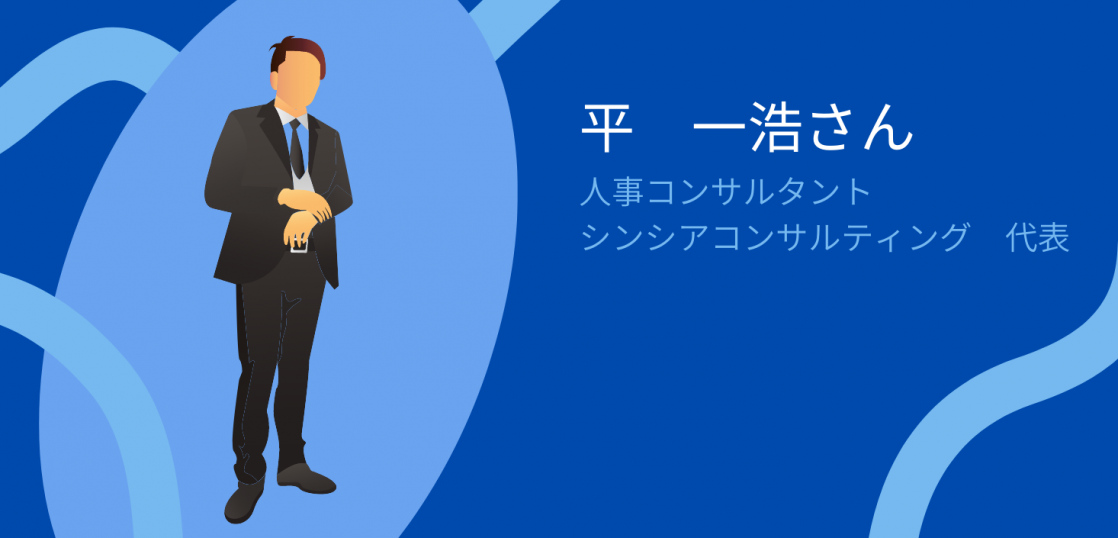 平　一浩さん

人事コンサルタント
シンシアコンサルティング　代表